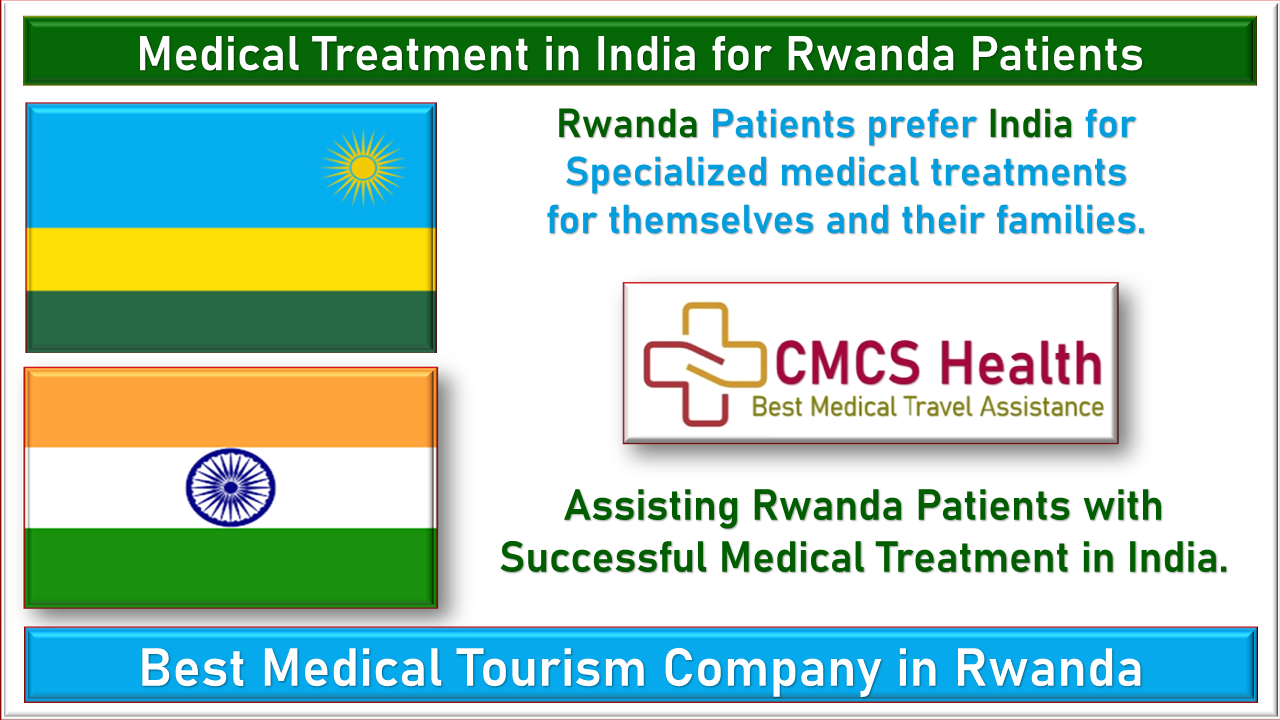 Medical Treatment in India for Rwanda Patients

Rwanda Patients prefer India for Specialized medical treatments for themselves and their families.

CMCS Health
Best Medical Travel Assistance

Assisting Rwanda Patients with Successful Medical Treatment in India.

Best Medical Tourism Company in Rwanda